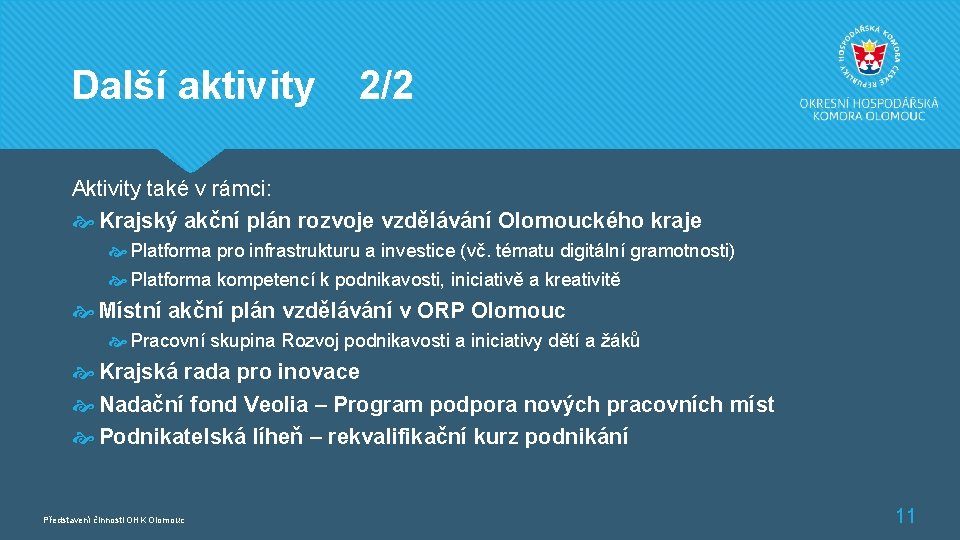 Další aktivity 2/2

HOSPODÁŘSKÁ KOMORA ČESKÉ REPUBLIKY

OKRESNÍ HOSPODÁŘSKÁ KOMORA OLOMOUC

Aktivity také v rámci:

Krajský akční plán rozvoje vzdělávání Olomouckého kraje

Platforma pro infrastrukturu a investice (vč. tématu digitální gramotnosti)

Platforma kompetencí k podnikavosti, iniciativě a kreativitě

Místní akční plán vzdělávání v ORP Olomouc

Pracovní skupina Rozvoj podnikavosti a iniciativy dětí a žáků

Krajská rada pro inovace

Nadační fond Veolia – Program podpora nových pracovních míst

Podnikatelská líheň – rekvalifikační kurz podnikání

Představení činnosti OHK Olomouc

11